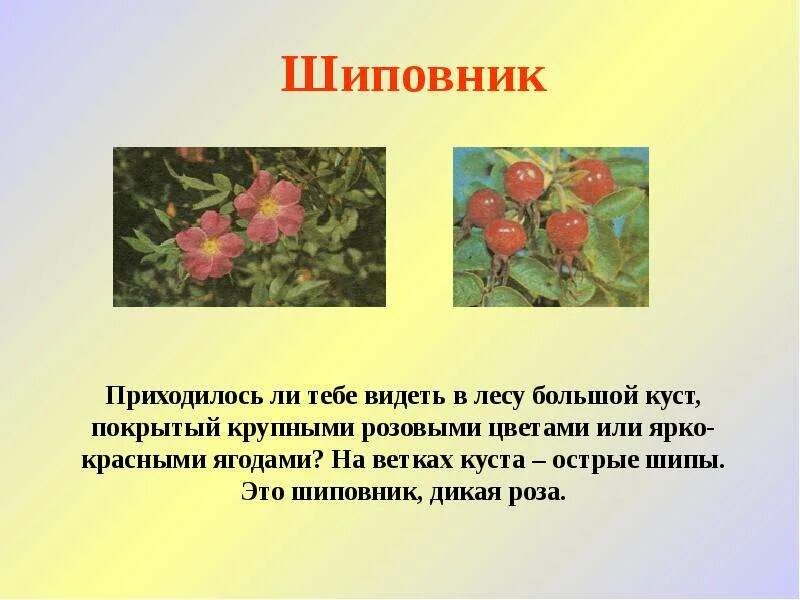 Шиповник

Приходилось ли тебе видеть в лесу большой куст, покрытый крупными розовыми цветами или ярко-красными ягодами? На ветках куста – острые шипы. Это шиповник, дикая роза.